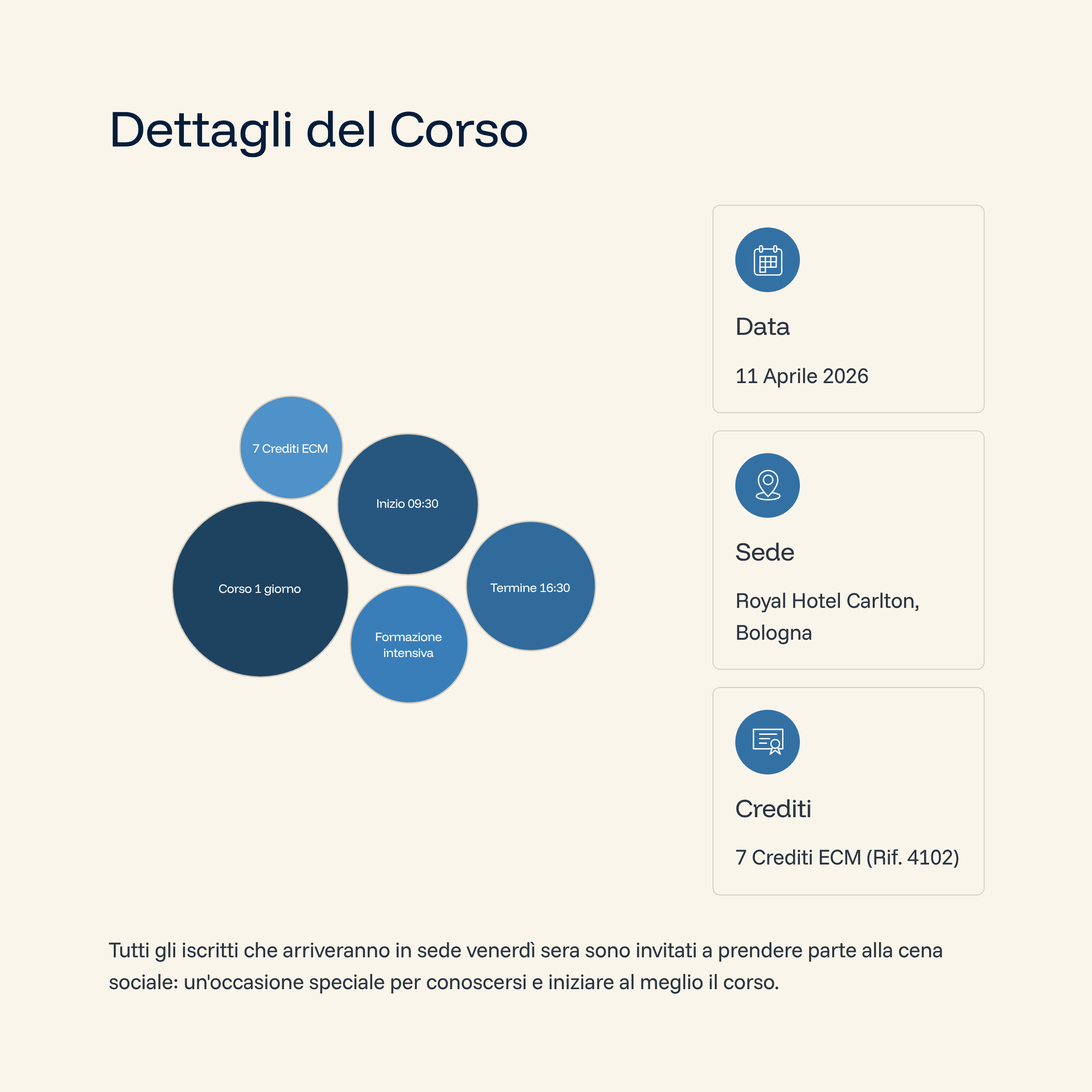 Dettagli del Corso

7 Crediti ECM

Inizio 09:30

Corso 1 giorno

Termine 16:30

Formazione intensiva

Data

11 Aprile 2026

Sede

Royal Hotel Carlton, Bologna

Crediti

7 Crediti ECM (Rif. 4102)

Tutti gli iscritti che arriveranno in sede venerdì sera sono invitati a prendere parte alla cena sociale: un'occasione speciale per conoscersi e iniziare al meglio il corso.